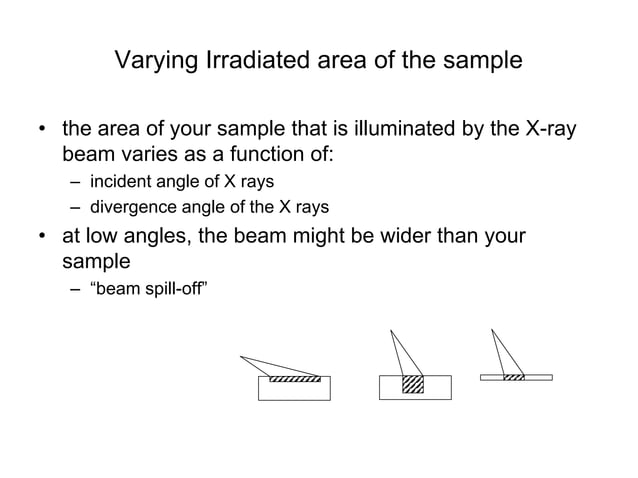 Varying Irradiated area of the sample

• the area of your sample that is illuminated by the X-ray beam varies as a function of:
  – incident angle of X rays
  – divergence angle of the X rays
• at low angles, the beam might be wider than your sample
  – “beam spill-off”